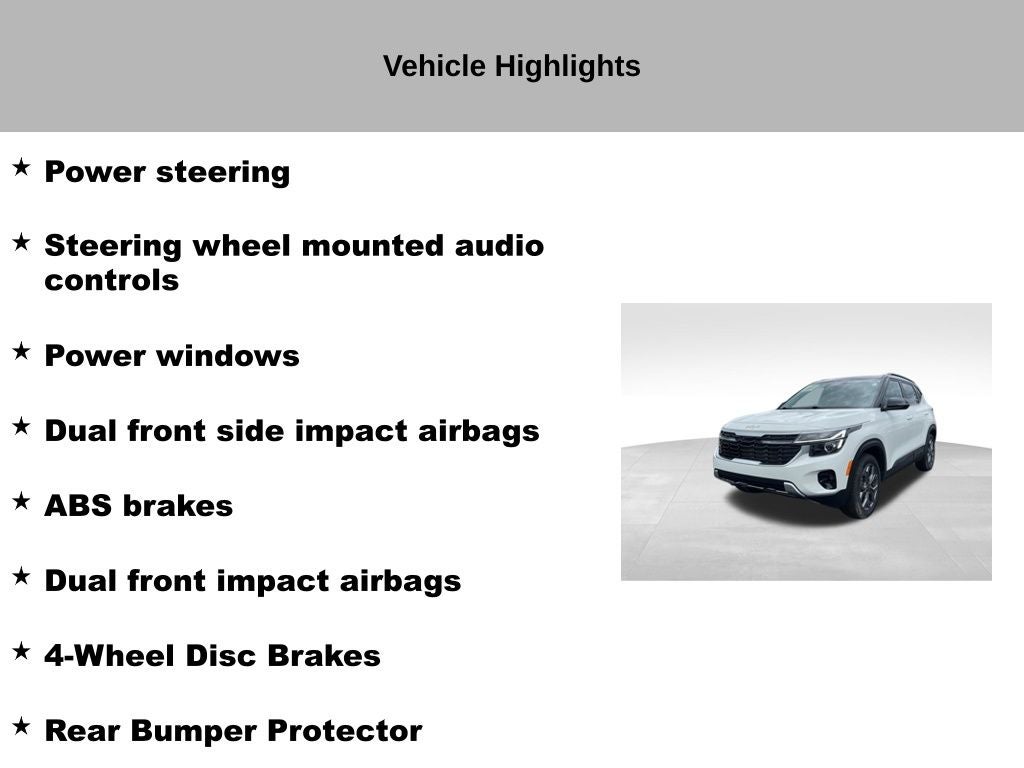 Vehicle Highlights

★ Power steering

★ Steering wheel mounted audio controls

★ Power windows

★ Dual front side impact airbags

★ ABS brakes

★ Dual front impact airbags

★ 4-Wheel Disc Brakes

★ Rear Bumper Protector